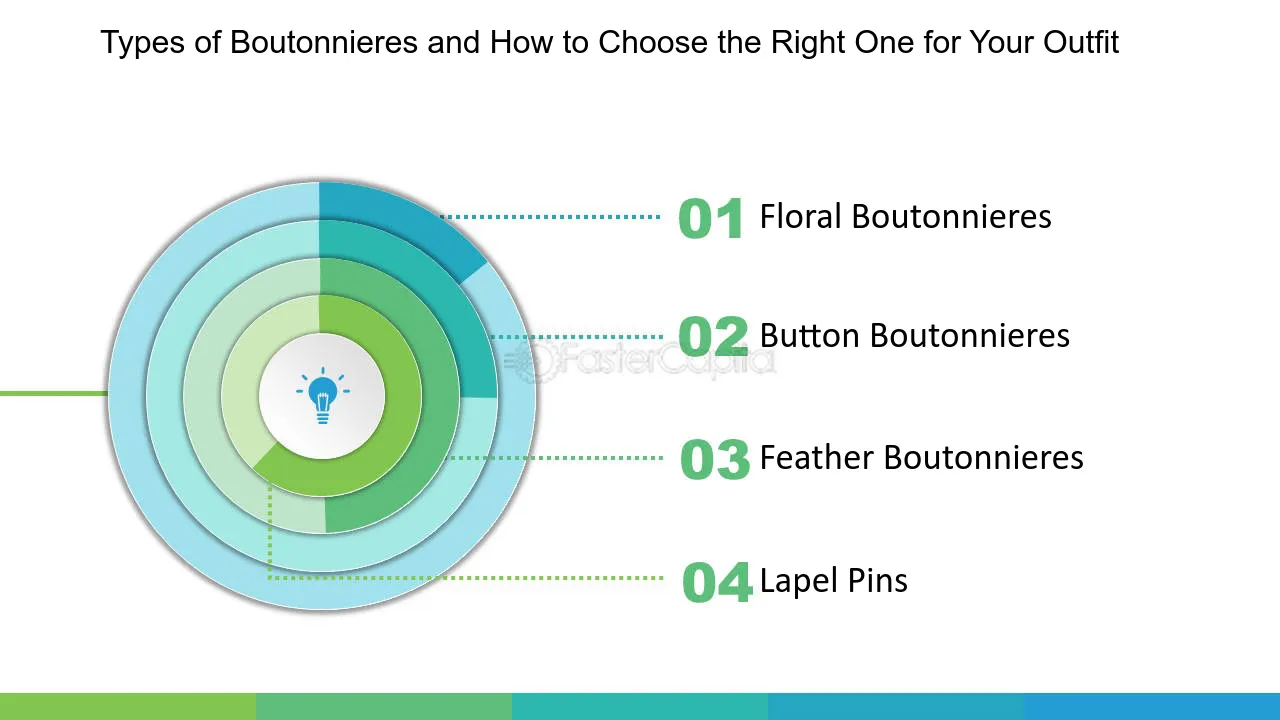 Types of Boutonnieres and How to Choose the Right One for Your Outfit

01 Floral Boutonnieres

02 Button Boutonnieres

FasterCapital

03 Feather Boutonnieres

04 Lapel Pins